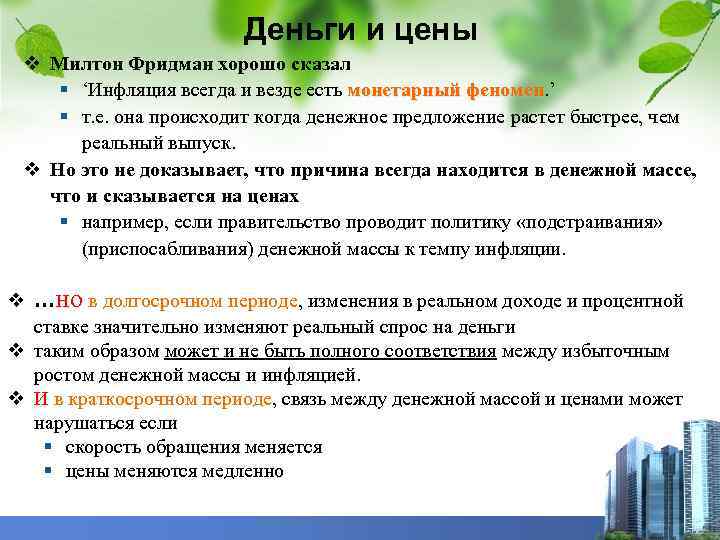 Деньги и цены

❖ Милтон Фридман хорошо сказал
▪ ‘Инфляция всегда и везде есть монетарный феномен.’
▪ т.е. она происходит когда денежное предложение растет быстрее, чем реальный выпуск.

❖ Но это не доказывает, что причина всегда находится в денежной массе, что и сказывается на ценах
▪ например, если правительство проводит политику «подстраивания» (приспосабливания) денежной массы к темпу инфляции.

❖ …НО в долгосрочном периоде, изменения в реальном доходе и процентной ставке значительно изменяют реальный спрос на деньги
❖ таким образом может и не быть полного соответствия между избыточным ростом денежной массы и инфляцией.
❖ И в краткосрочном периоде, связь между денежной массой и ценами может нарушаться если
▪ скорость обращения меняется
▪ цены меняются медленно